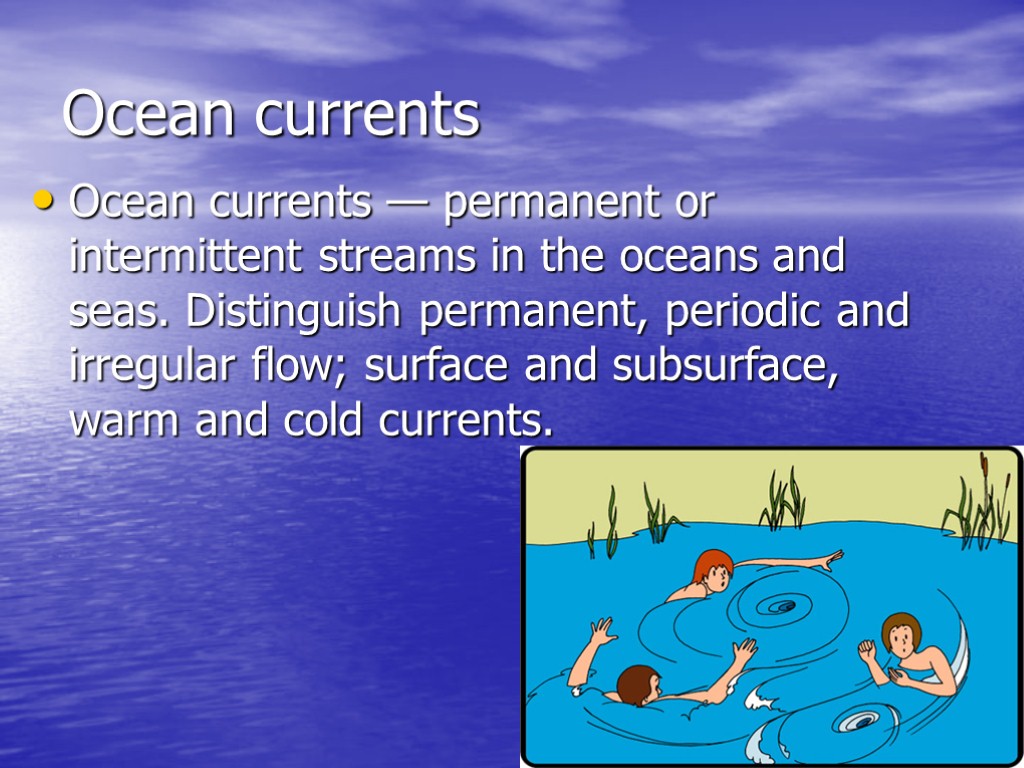 Ocean currents

• Ocean currents — permanent or intermittent streams in the oceans and seas. Distinguish permanent, periodic and irregular flow; surface and subsurface, warm and cold currents.